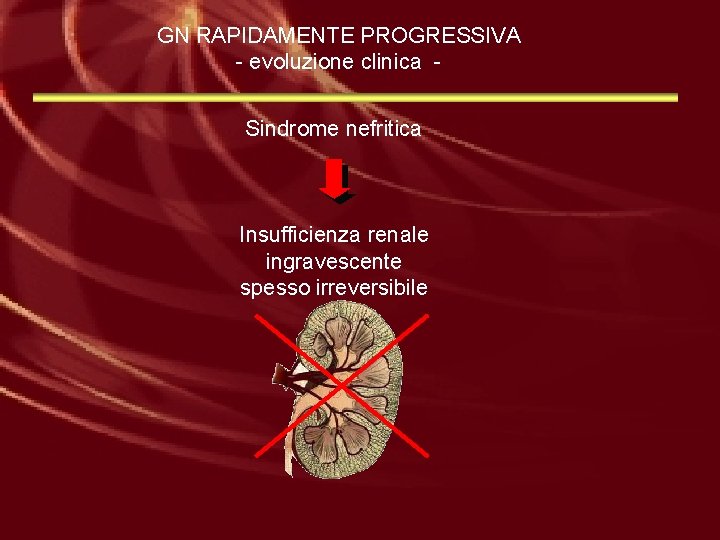 GN RAPIDAMENTE PROGRESSIVA
- evoluzione clinica -

Sindrome nefritica

Insufficienza renale
ingravescente
spesso irreversibile